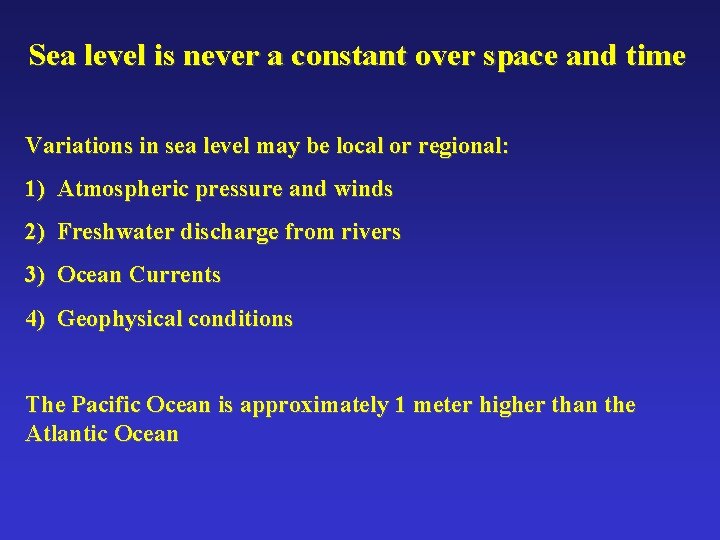 Sea level is never a constant over space and time

Variations in sea level may be local or regional:

1) Atmospheric pressure and winds

2) Freshwater discharge from rivers

3) Ocean Currents

4) Geophysical conditions

The Pacific Ocean is approximately 1 meter higher than the Atlantic Ocean